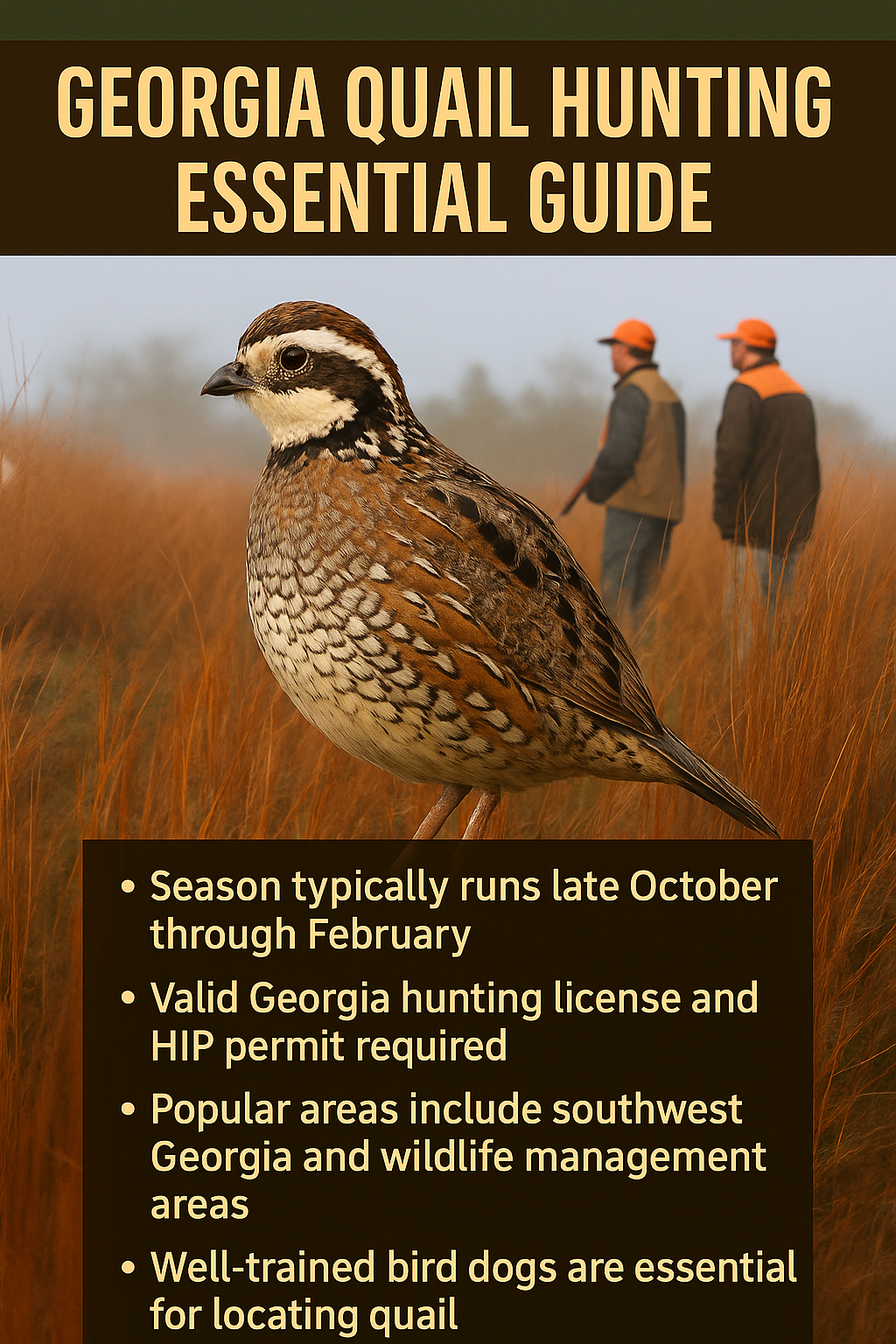 GEORGIA QUAIL HUNTING ESSENTIAL GUIDE

• Season typically runs late October through February

• Valid Georgia hunting license and HIP permit required

• Popular areas include southwest Georgia and wildlife management areas

• Well-trained bird dogs are essential for locating quail